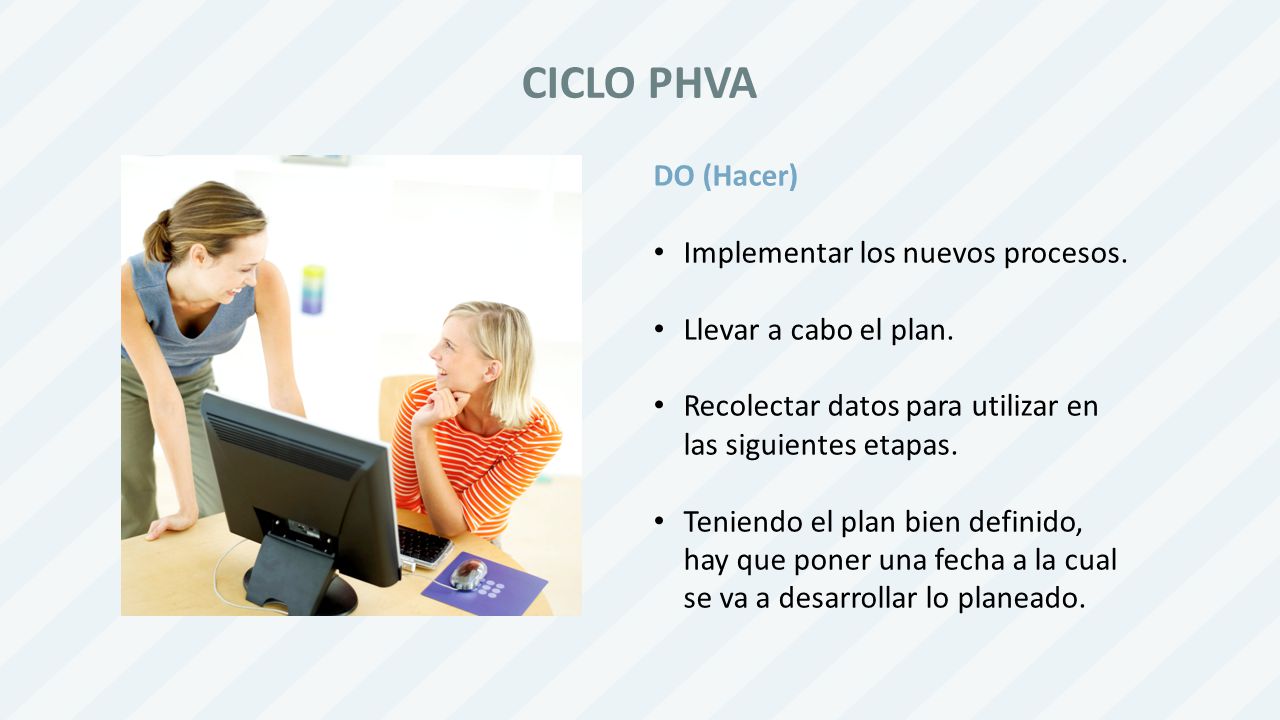 CICLO PHVA

DO (Hacer)

• Implementar los nuevos procesos.

• Llevar a cabo el plan.

• Recolectar datos para utilizar en las siguientes etapas.

• Teniendo el plan bien definido, hay que poner una fecha a la cual se va a desarrollar lo planeado.